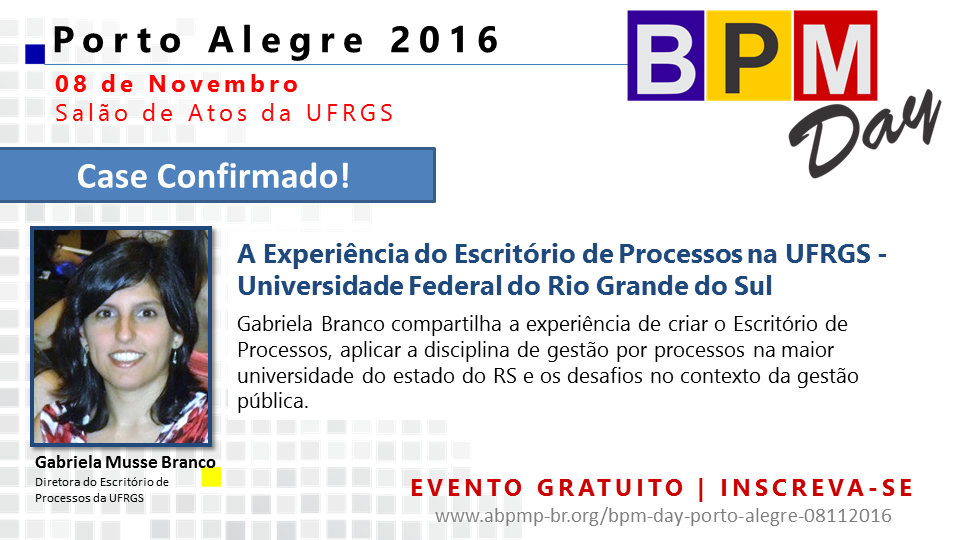 Porto Alegre 2016
08 de Novembro
Salão de Atos da UFRGS

BPM Day

Case Confirmado!

A Experiência do Escritório de Processos na UFRGS - Universidade Federal do Rio Grande do Sul

Gabriela Branco compartilha a experiência de criar o Escritório de Processos, aplicar a disciplina de gestão por processos na maior universidade do estado do RS e os desafios no contexto da gestão pública.

Gabriela Musse Branco
Diretora do Escritório de Processos da UFRGS

EVENTO GRATUITO | INSCREVA-SE
www.abpmp-br.org/bpm-day-porto-alegre-08112016